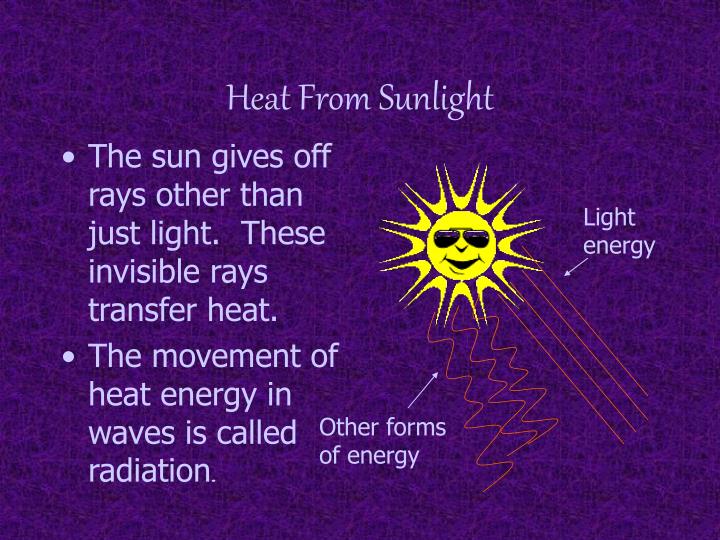 Heat From Sunlight

• The sun gives off rays other than just light. These invisible rays transfer heat.

• The movement of heat energy in waves is called radiation.

Light energy

Other forms of energy